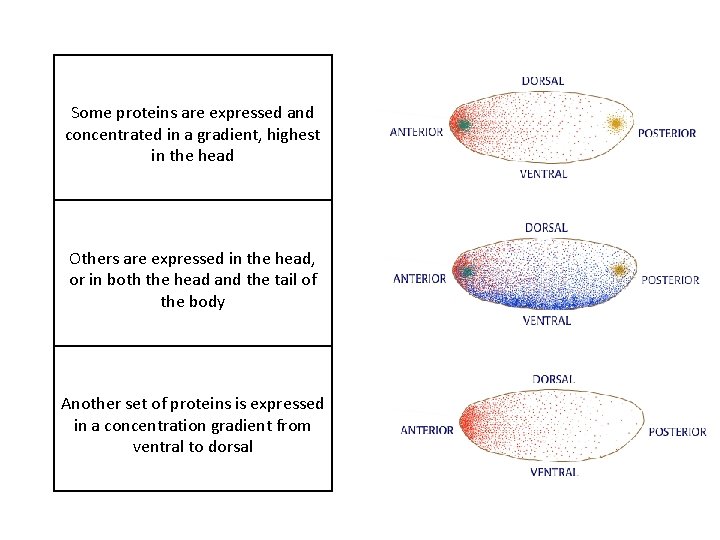 Some proteins are expressed and concentrated in a gradient, highest in the head

Others are expressed in the head, or in both the head and the tail of the body

Another set of proteins is expressed in a concentration gradient from ventral to dorsal

DORSAL
ANTERIOR
POSTERIOR
VENTRAL

DORSAL
ANTERIOR
POSTERIOR
VENTRAL

DORSAL
ANTERIOR
POSTERIOR
VENTRAL